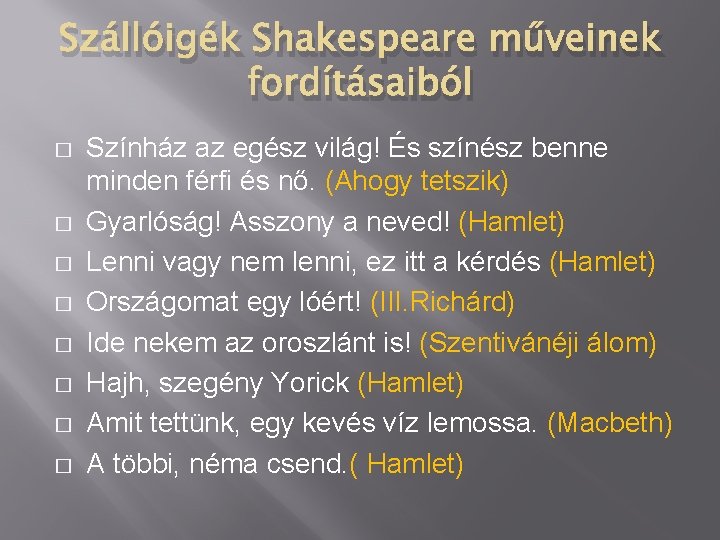 Szállóigék Shakespeare műveinek fordításaiból

□ Színház az egész világ! És színész benne minden férfi és nő. (Ahogy tetszik)
□ Gyarlóság! Asszony a neved! (Hamlet)
□ Lenni vagy nem lenni, ez itt a kérdés (Hamlet)
□ Országomat egy lóért! (III.Richárd)
□ Ide nekem az oroszlánt is! (Szentivánéji álom)
□ Hajh, szegény Yorick (Hamlet)
□ Amit tettünk, egy kevés víz lemossa. (Macbeth)
□ A többi, néma csend.( Hamlet)